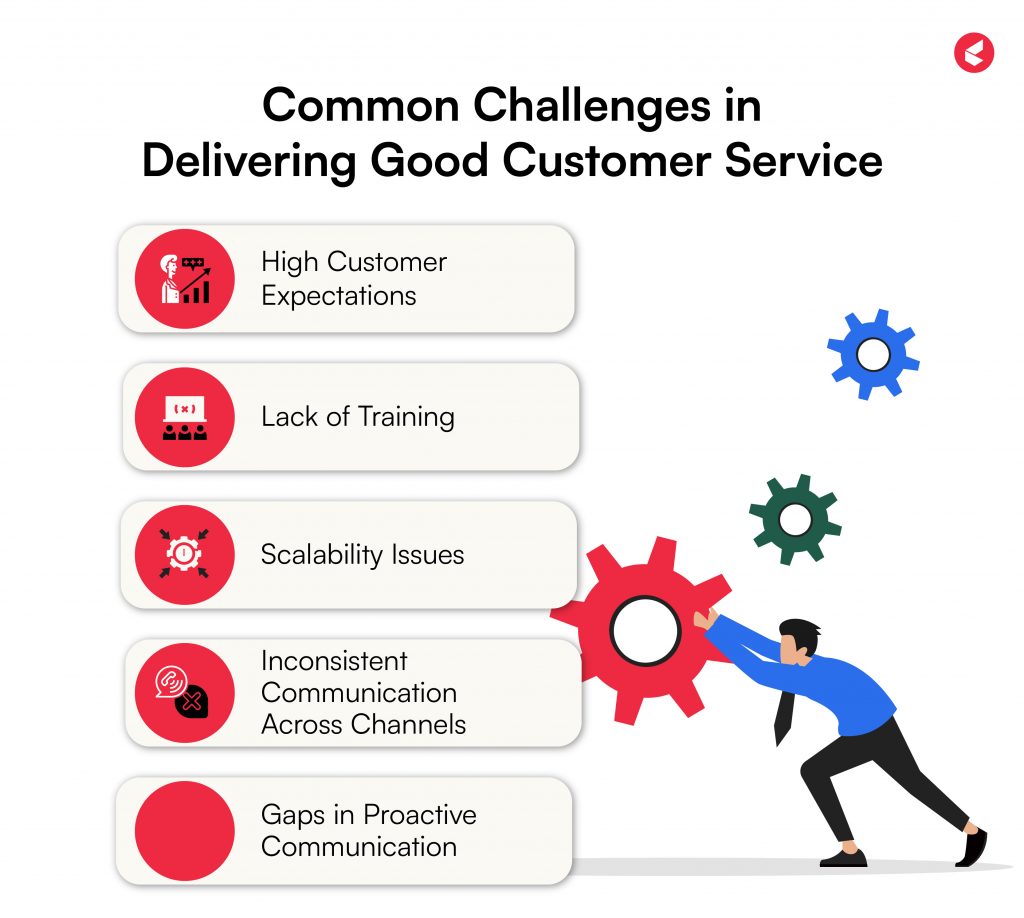 Common Challenges in Delivering Good Customer Service

High Customer Expectations

Lack of Training

Scalability Issues

Inconsistent Communication Across Channels

Gaps in Proactive Communication